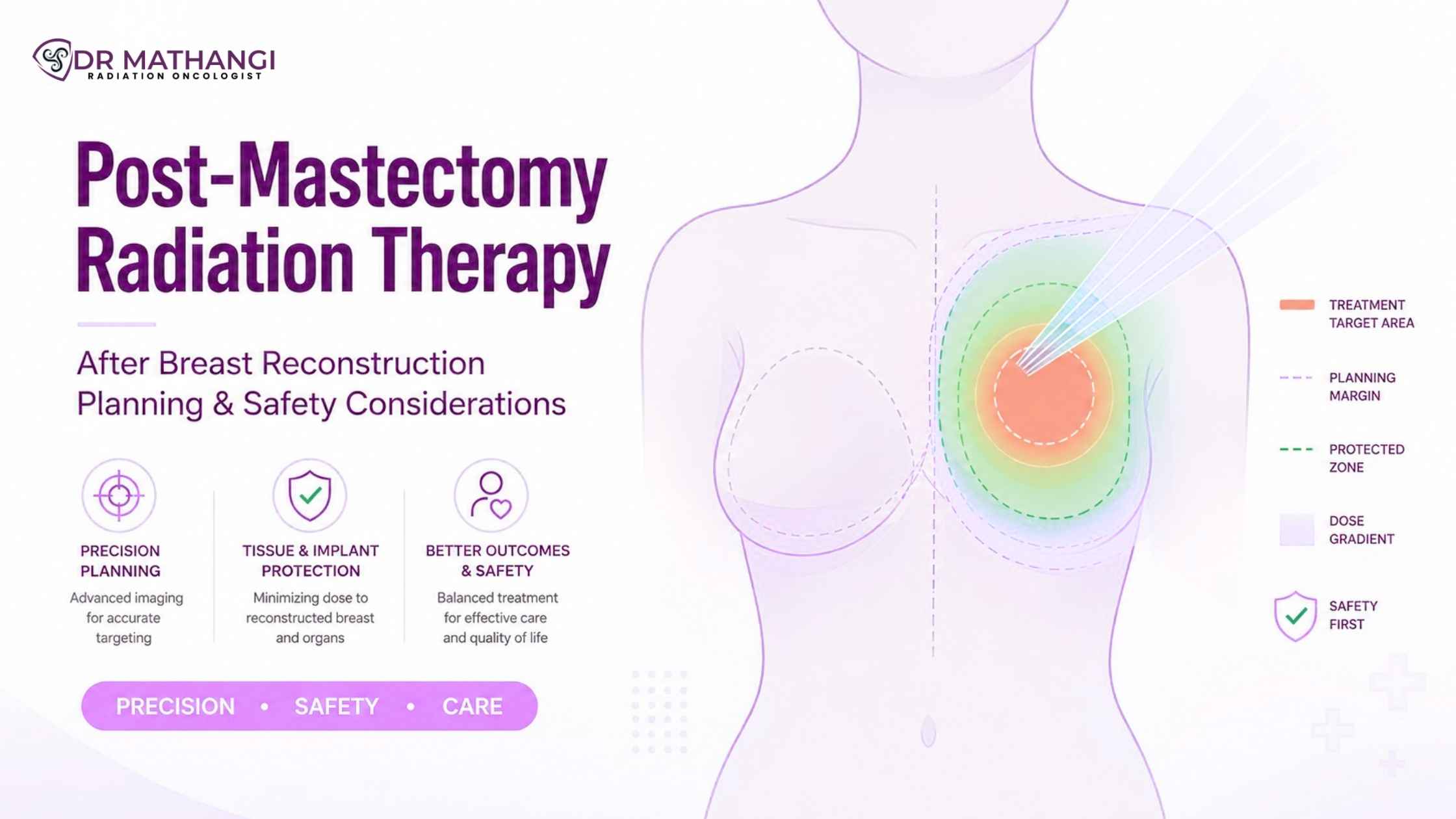 DR MATHANGI
RADIATION ONCOLOGIST

Post-Mastectomy Radiation Therapy

After Breast Reconstruction
Planning & Safety Considerations

PRECISION PLANNING
Advanced imaging for accurate targeting

TISSUE & IMPLANT PROTECTION
Minimizing dose to reconstructed breast and organs

BETTER OUTCOMES & SAFETY
Balanced treatment for effective care and quality of life

PRECISION • SAFETY • CARE

TREATMENT TARGET AREA

PLANNING MARGIN

PROTECTED ZONE

DOSE GRADIENT

SAFETY FIRST